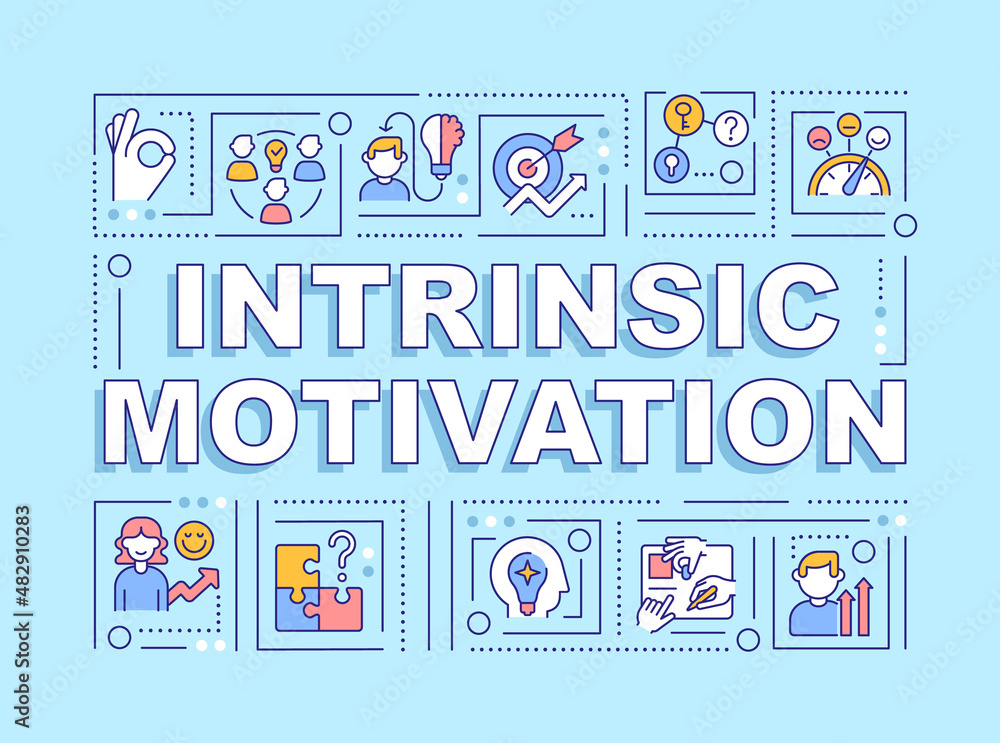 INTRINSIC MOTIVATION

Adobe Stock | #482910283